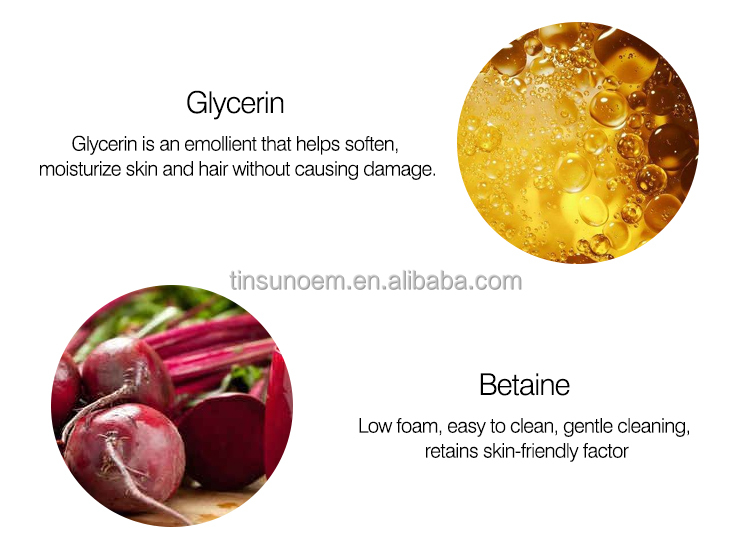 Glycerin

Glycerin is an emollient that helps soften, moisturize skin and hair without causing damage.

tinsunoem.en.alibaba.com

Betaine

Low foam, easy to clean, gentle cleaning, retains skin-friendly factor